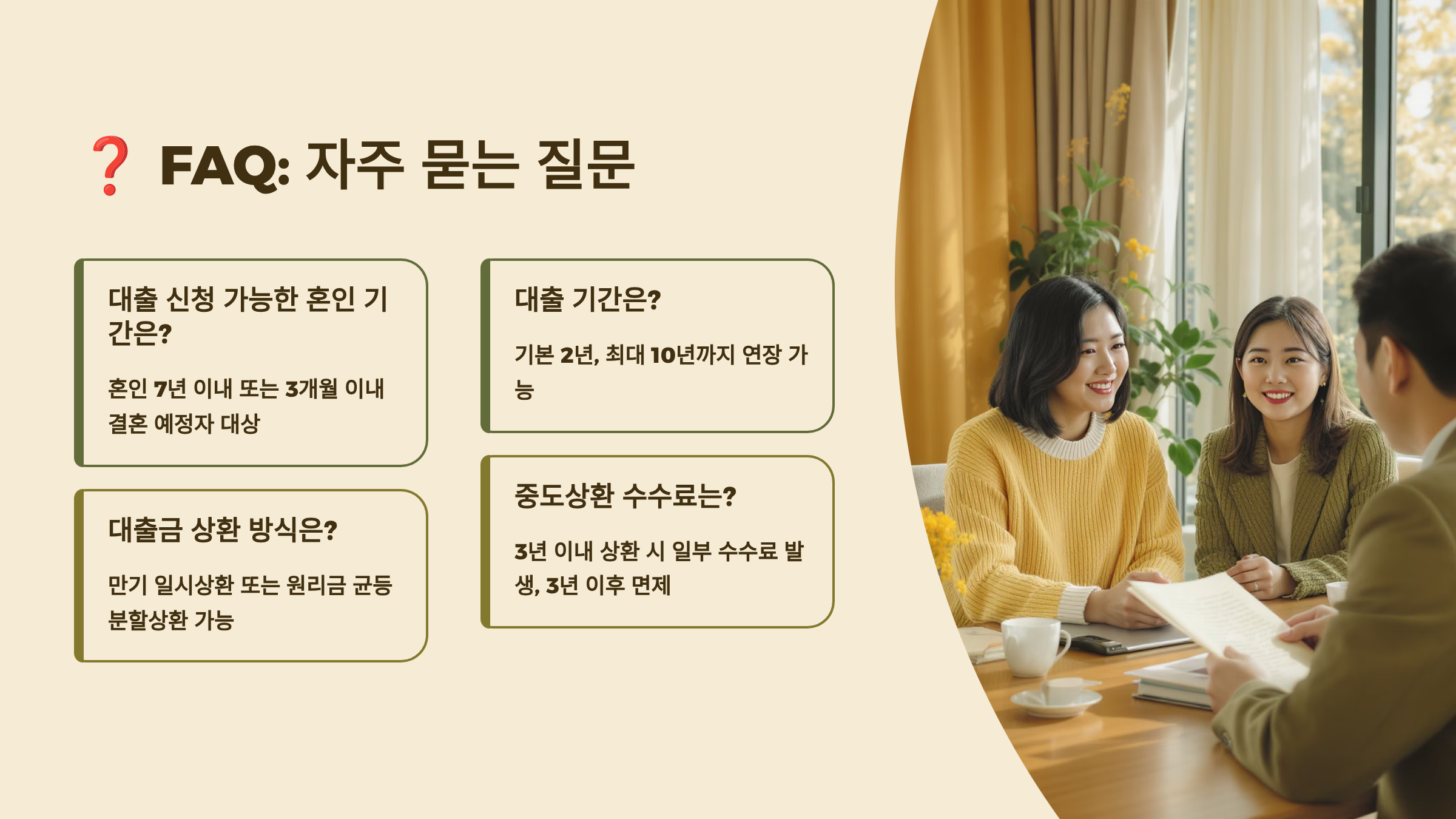 ❓ FAQ: 자주 묻는 질문

대출 신청 가능한 혼인 기간은?

혼인 7년 이내 또는 3개월 이내 결혼 예정자 대상

대출금 상환 방식은?

만기 일시상환 또는 원리금 균등 분할상환 가능

대출 기간은?

기본 2년, 최대 10년까지 연장 가능

중도상환 수수료는?

3년 이내 상환 시 일부 수수료 발생, 3년 이후 면제